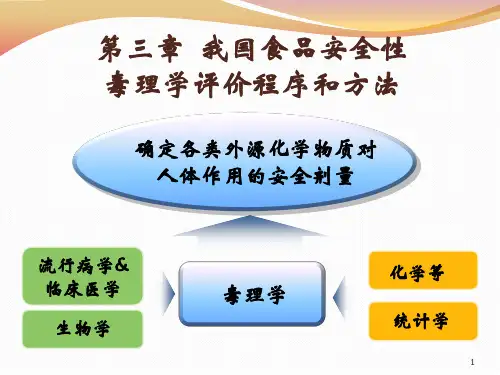 第三章 我国食品安全性毒理学评价程序和方法

确定各类外源化学物质对人体作用的安全剂量

流行病学&临床医学

生物学

毒理学

化学等

统计学

1